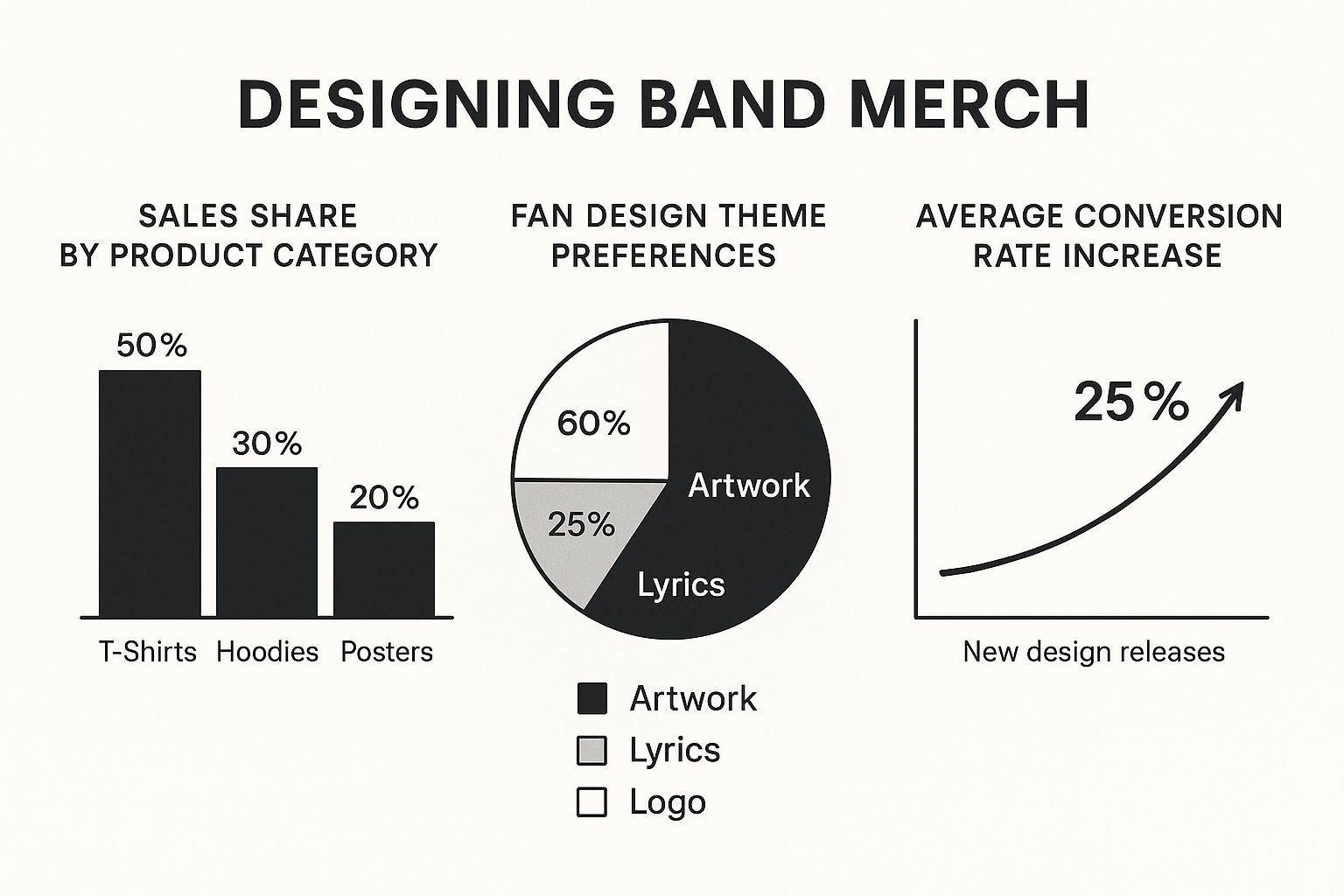 DESIGNING BAND MERCH

SALES SHARE BY PRODUCT CATEGORY

50%

30%

20%

T-Shirts Hoodies Posters

FAN DESIGN THEME PREFERENCES

60%

25%

Artwork

Lyrics

Artwork
Lyrics
Logo

AVERAGE CONVERSION RATE INCREASE

25%

New design releases